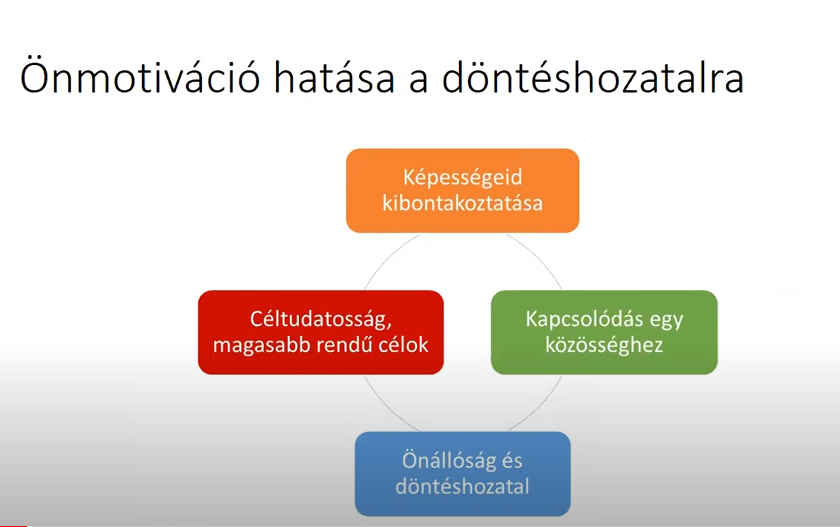 Önmotiváció hatása a döntéshozatalra

Képességeid kibontakoztatása

Céltudatosság, magasabb rendű célok

Kapcsolódás egy közösséghez

Önállóság és döntéshozatal